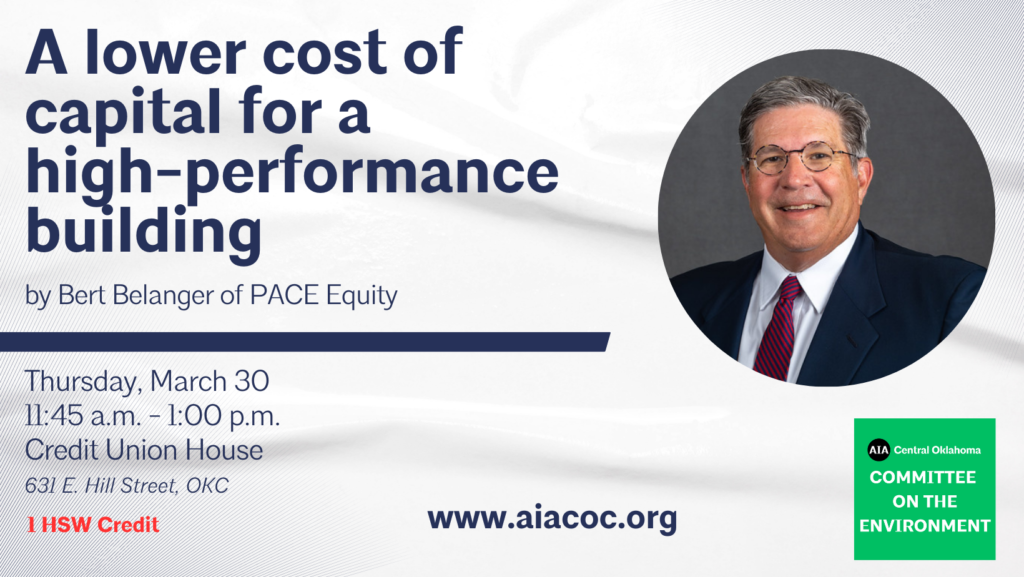 A lower cost of capital for a high-performance building

by Bert Belanger of PACE Equity

Thursday, March 30
11:45 a.m. - 1:00 p.m.
Credit Union House
631 E. Hill Street, OKC

1 HSW Credit

www.aiacoc.org

AIA Central Oklahoma
COMMITTEE ON THE ENVIRONMENT